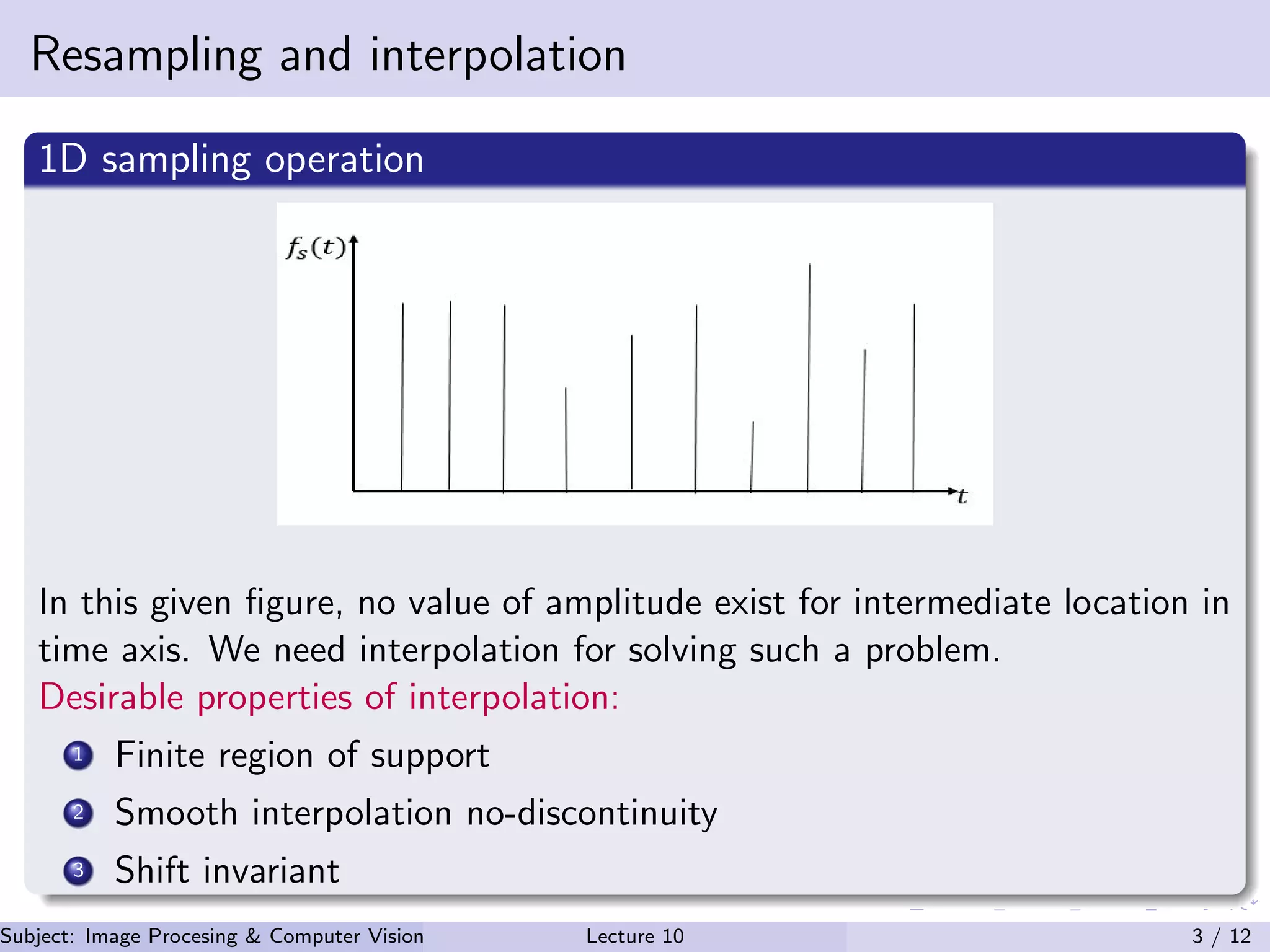 Resampling and interpolation

1D sampling operation

$f_s(t)$

$t$

In this given figure, no value of amplitude exist for intermediate location in time axis. We need interpolation for solving such a problem.

Desirable properties of interpolation:

1 Finite region of support
2 Smooth interpolation no-discontinuity
3 Shift invariant

Subject: Image Procesing & Computer Vision Lecture 10 3 / 12